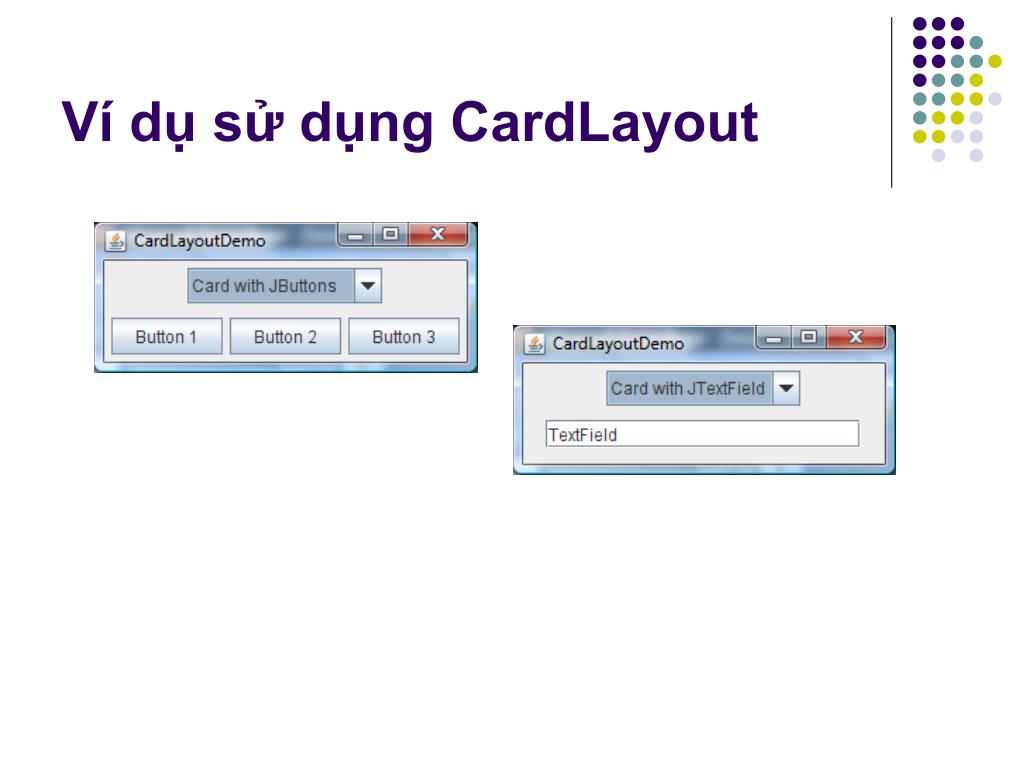 Ví dụ sử dụng CardLayout

CardLayoutDemo

Card with JButtons

Button 1 Button 2 Button 3

CardLayoutDemo

Card with JTextField

TextField